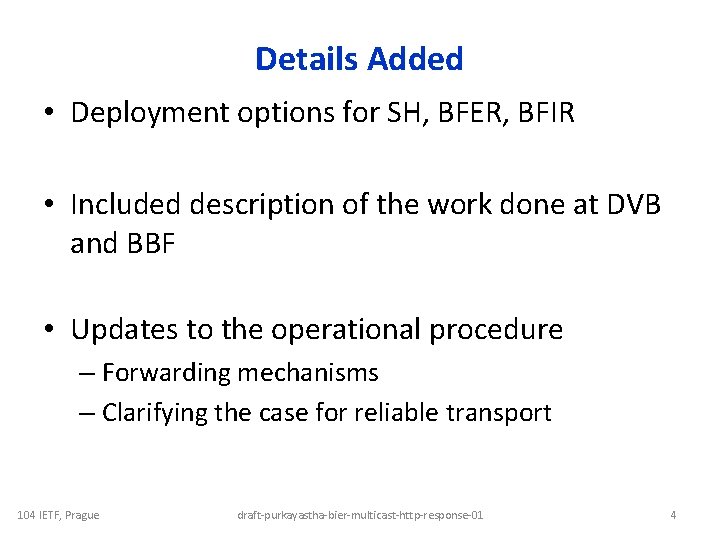 Details Added

• Deployment options for SH, BFER, BFIR

• Included description of the work done at DVB and BBF

• Updates to the operational procedure
– Forwarding mechanisms
– Clarifying the case for reliable transport

104 IETF, Prague draft-purkayastha-bier-multicast-http-response-01 4